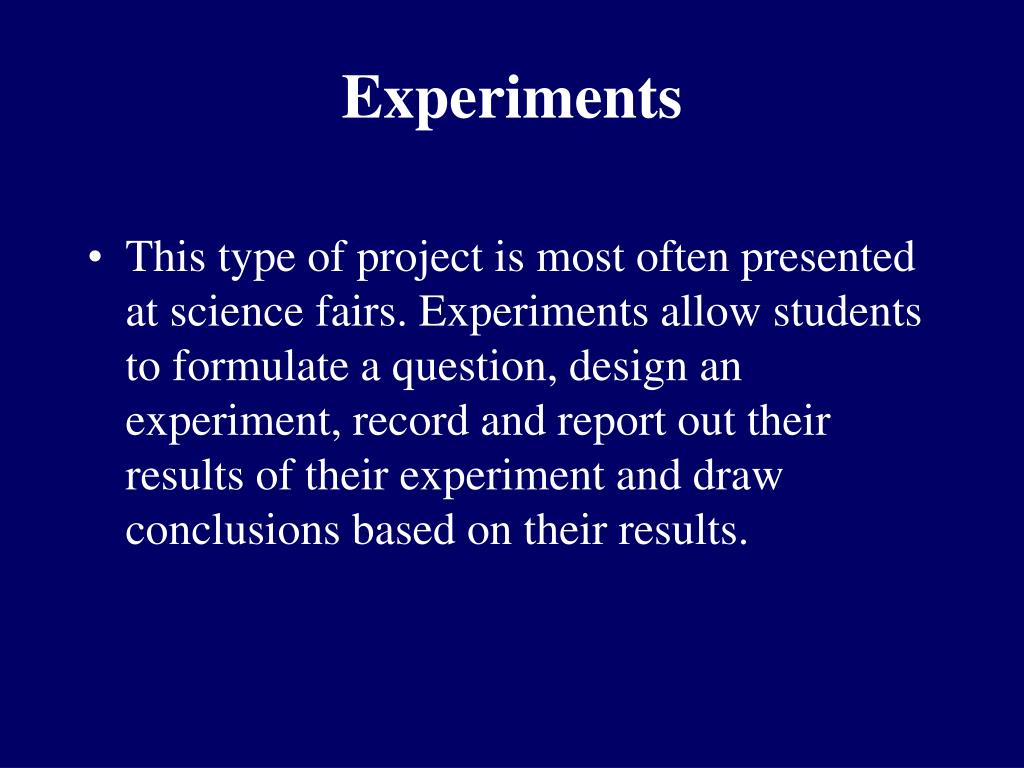 Experiments

• This type of project is most often presented at science fairs. Experiments allow students to formulate a question, design an experiment, record and report out their results of their experiment and draw conclusions based on their results.